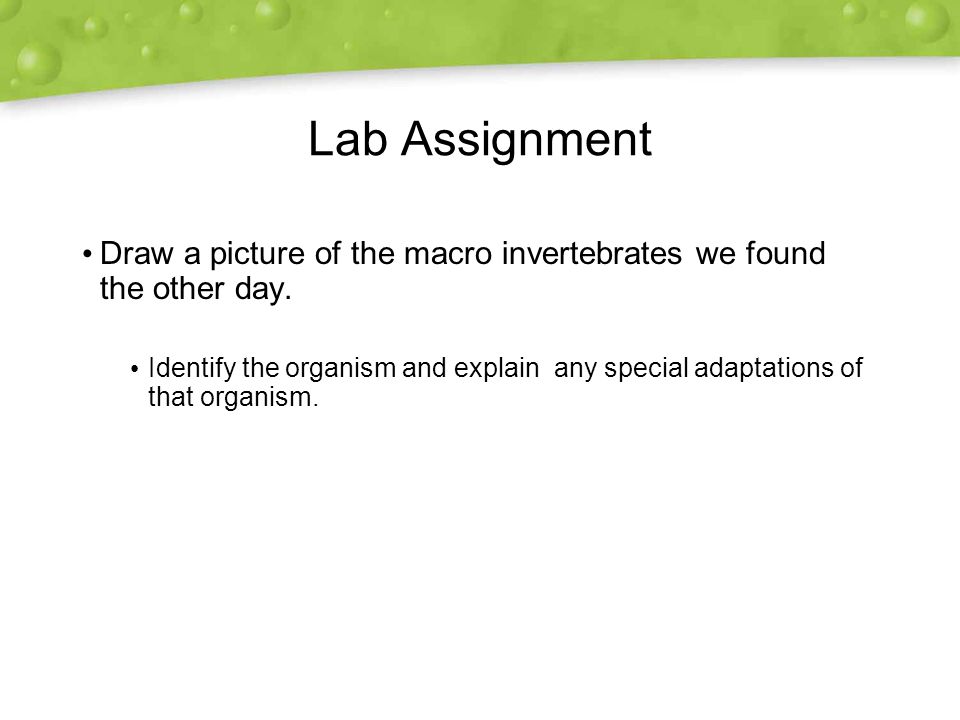 Lab Assignment

• Draw a picture of the macro invertebrates we found the other day.

• Identify the organism and explain any special adaptations of that organism.